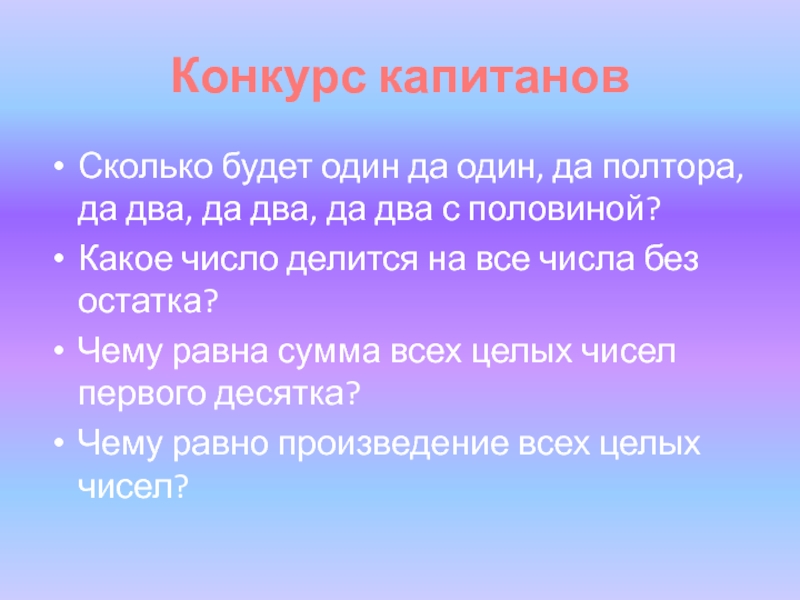 Конкурс капитанов

• Сколько будет один да один, да полтора, да два, да два, да два с половиной?
• Какое число делится на все числа без остатка?
• Чему равна сумма всех целых чисел первого десятка?
• Чему равно произведение всех целых чисел?